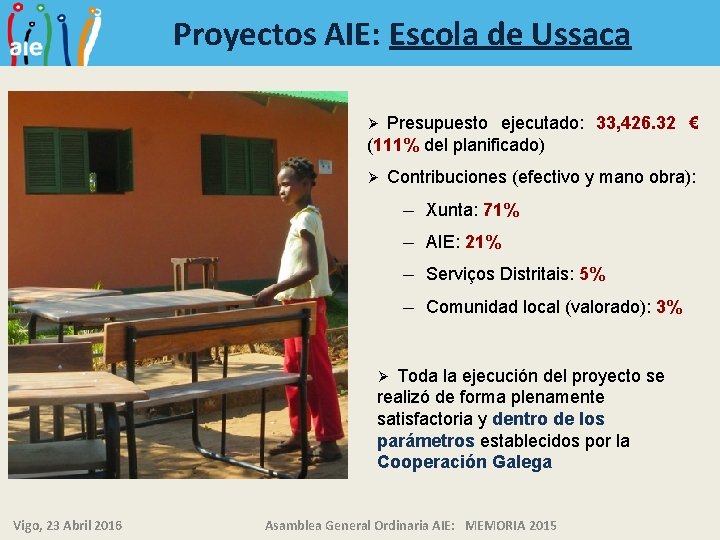 aie

Proyectos AIE: Escola de Ussaca

➢ Presupuesto ejecutado: 33,426.32 € (111% del planificado)

➢ Contribuciones (efectivo y mano obra):

– Xunta: 71%

– AIE: 21%

– Serviços Distritais: 5%

– Comunidad local (valorado): 3%

➢ Toda la ejecución del proyecto se realizó de forma plenamente satisfactoria y dentro de los parámetros establecidos por la Cooperación Galega

Vigo, 23 Abril 2016

Asamblea General Ordinaria AIE: MEMORIA 2015